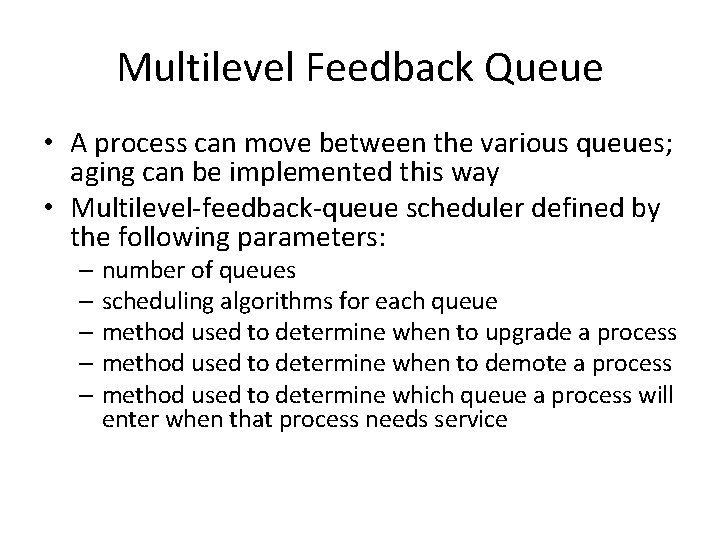 Multilevel Feedback Queue

• A process can move between the various queues; aging can be implemented this way
• Multilevel-feedback-queue scheduler defined by the following parameters:
– number of queues
– scheduling algorithms for each queue
– method used to determine when to upgrade a process
– method used to determine when to demote a process
– method used to determine which queue a process will enter when that process needs service